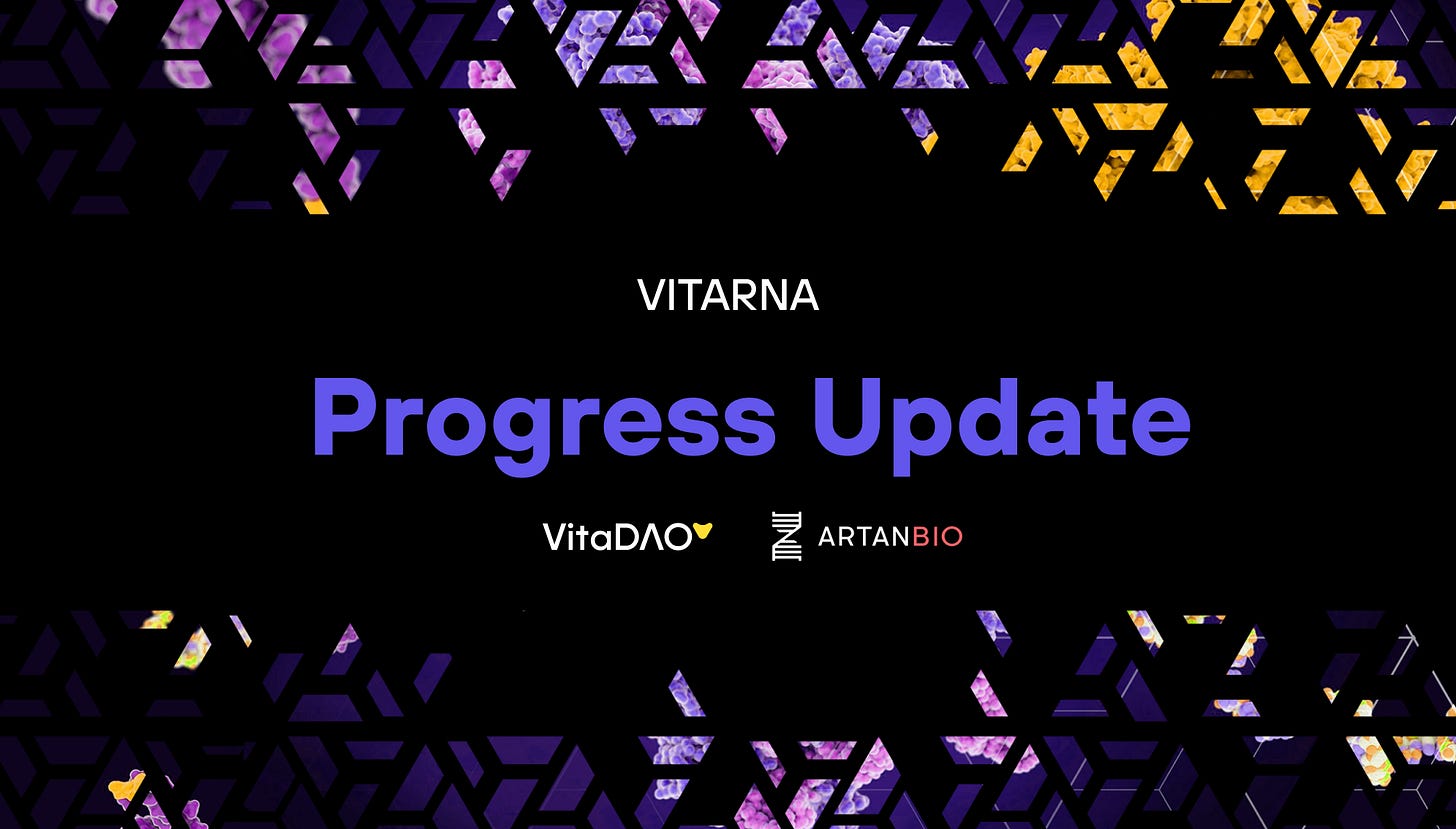 VITARNA

Progress Update

VitaDAO

ARTANBIO